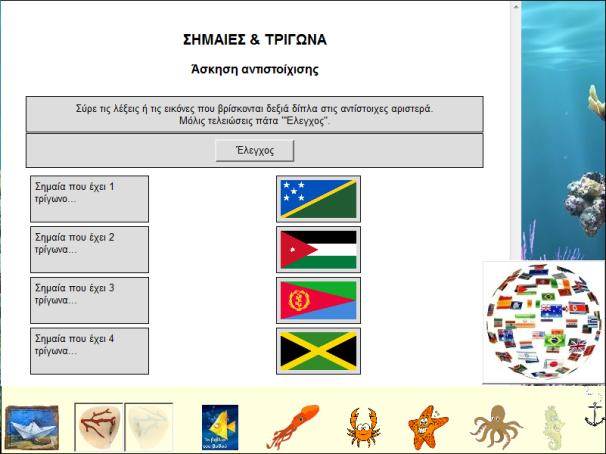 ΣΗΜΑΙΕΣ & ΤΡΙΓΩΝΑ

Άσκηση αντιστοίχισης

Σύρε τις λέξεις ή τις εικόνες που βρίσκονται δεξιά δίπλα στις αντίστοιχες αριστερά. Μόλις τελειώσεις πάτα "Έλεγχος".

Έλεγχος

Σημαία που έχει 1 τρίγωνο...

Σημαία που έχει 2 τρίγωνα...

Σημαία που έχει 3 τρίγωνα...

Σημαία που έχει 4 τρίγωνα...